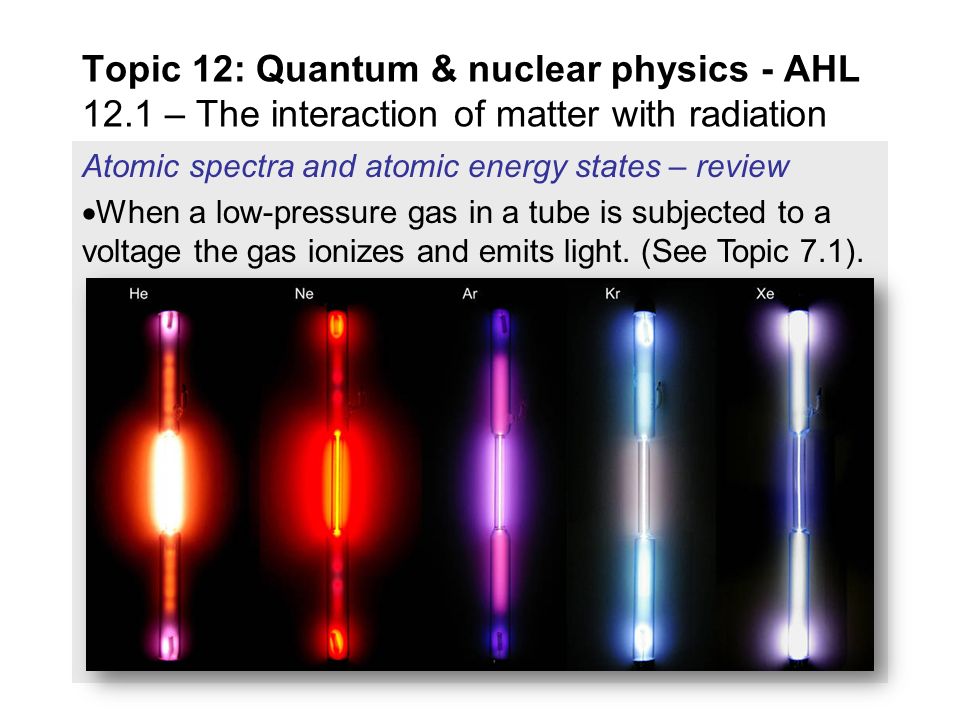 Topic 12: Quantum & nuclear physics - AHL
12.1 – The interaction of matter with radiation

Atomic spectra and atomic energy states – review

•When a low-pressure gas in a tube is subjected to a voltage the gas ionizes and emits light. (See Topic 7.1).

He Ne Ar Kr Xe